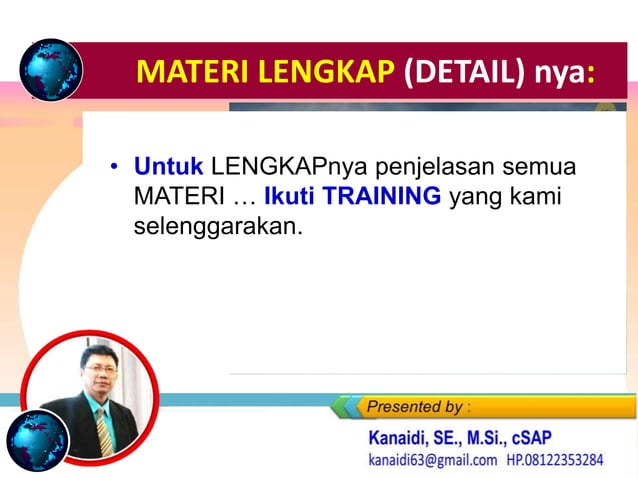 MATERI LENGKAP (DETAIL) nya:

• Untuk LENGKAPnya penjelasan semua MATERI … Ikuti TRAINING yang kami selenggarakan.

Presented by :

Kanaidi, SE., M.Si., cSAP
kanaidi63@gmail.com HP.08122353284